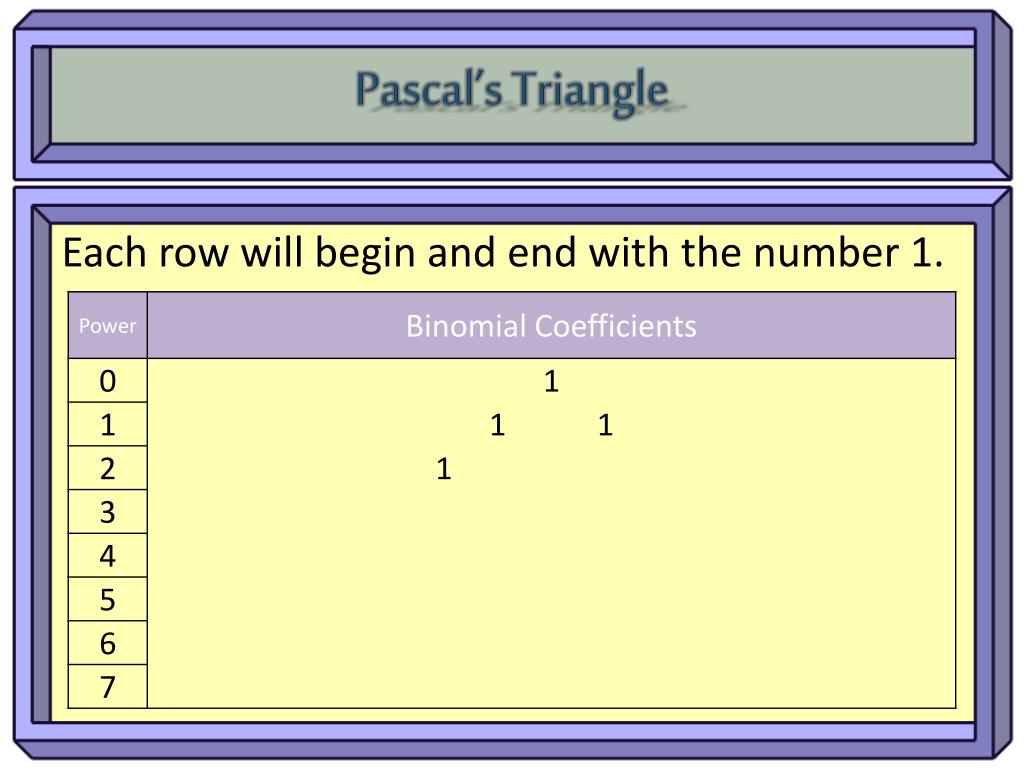 Pascal's Triangle

Each row will begin and end with the number 1.

| Power | Binomial Coefficients |
|---|---|
| 0 | 1 |
| 1 | 1 1 |
| 2 | 1 |
| 3 | |
| 4 | |
| 5 | |
| 6 | |
| 7 | |